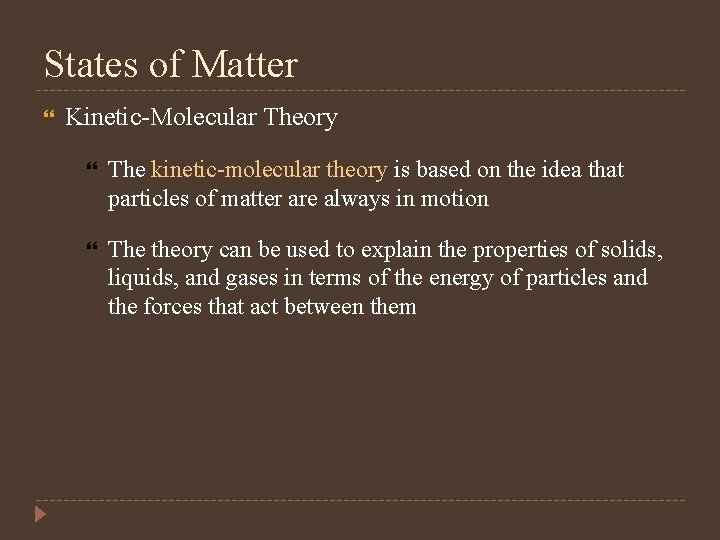 States of Matter

Kinetic-Molecular Theory

The kinetic-molecular theory is based on the idea that particles of matter are always in motion

The theory can be used to explain the properties of solids, liquids, and gases in terms of the energy of particles and the forces that act between them